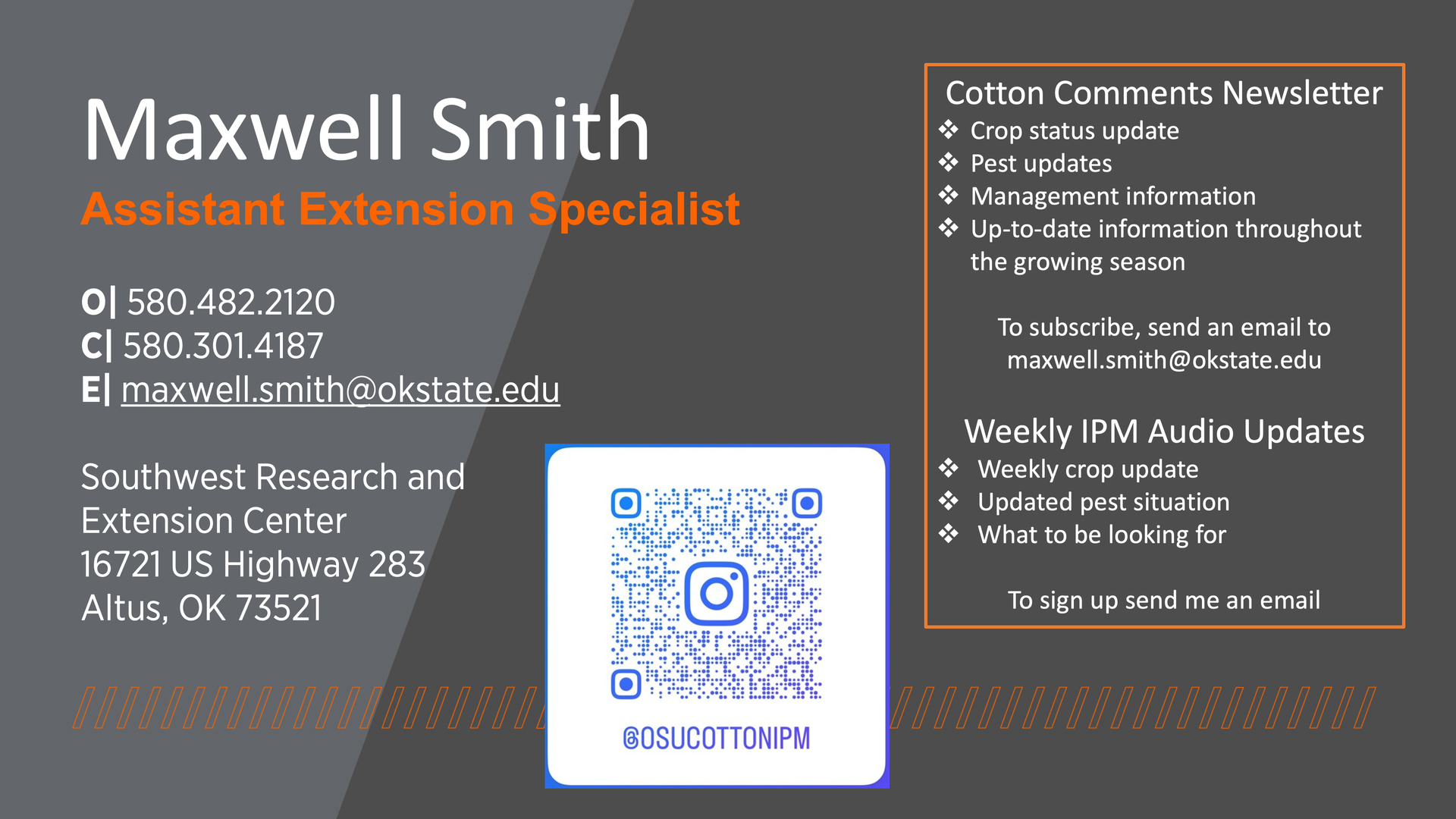 Maxwell Smith
Assistant Extension Specialist

O| 580.482.2120
C| 580.301.4187
E| maxwell.smith@okstate.edu

Southwest Research and Extension Center
16721 US Highway 283
Altus, OK 73521

@OSUCOTTONIPM

Cotton Comments Newsletter
❖ Crop status update
❖ Pest updates
❖ Management information
❖ Up-to-date information throughout the growing season

To subscribe, send an email to maxwell.smith@okstate.edu

Weekly IPM Audio Updates
❖ Weekly crop update
❖ Updated pest situation
❖ What to be looking for

To sign up send me an email